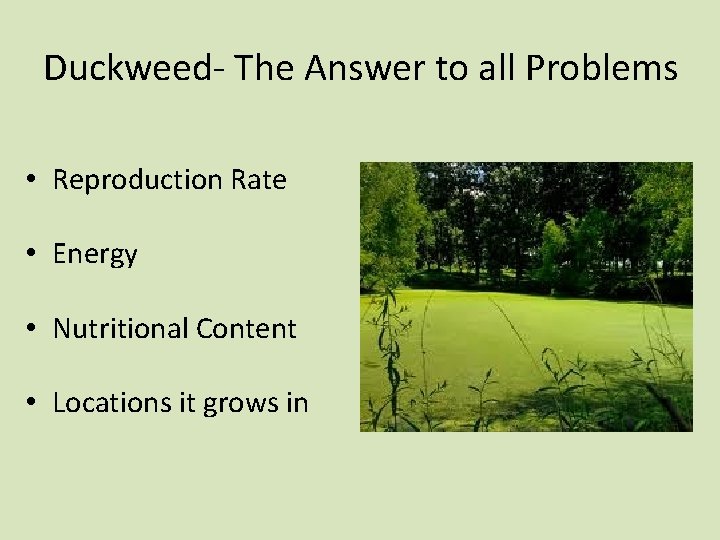 Duckweed- The Answer to all Problems

• Reproduction Rate

• Energy

• Nutritional Content

• Locations it grows in